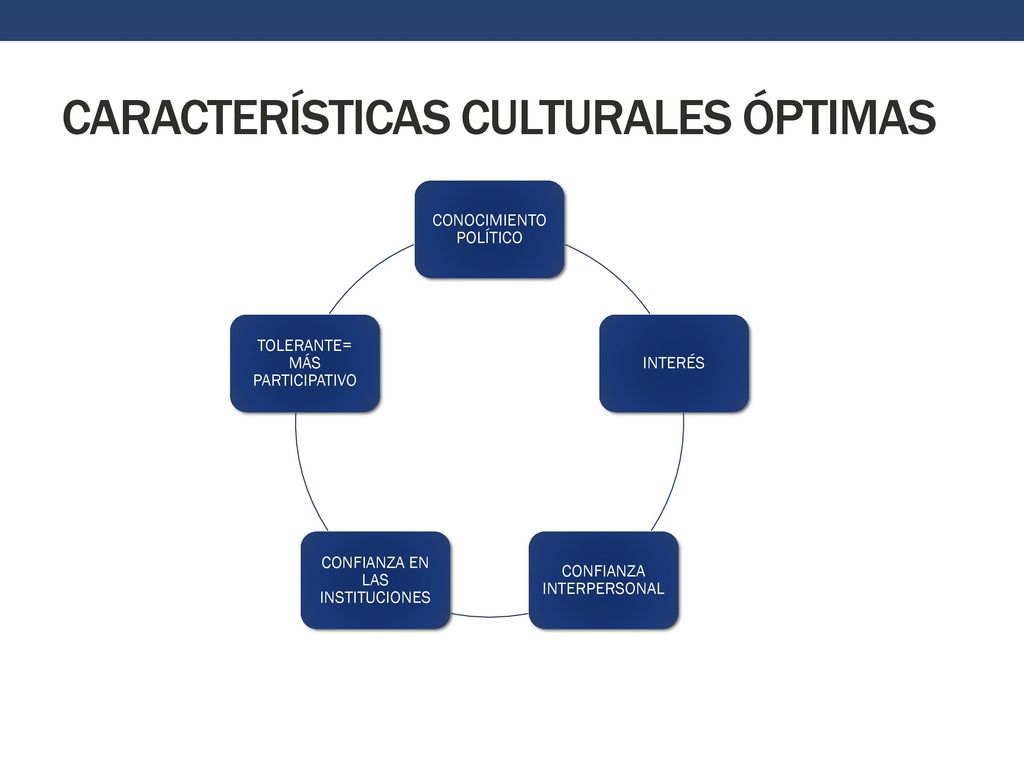 CARACTERÍSTICAS CULTURALES ÓPTIMAS

CONOCIMIENTO POLÍTICO

INTERÉS

CONFIANZA INTERPERSONAL

CONFIANZA EN LAS INSTITUCIONES

TOLERANTE= MÁS PARTICIPATIVO